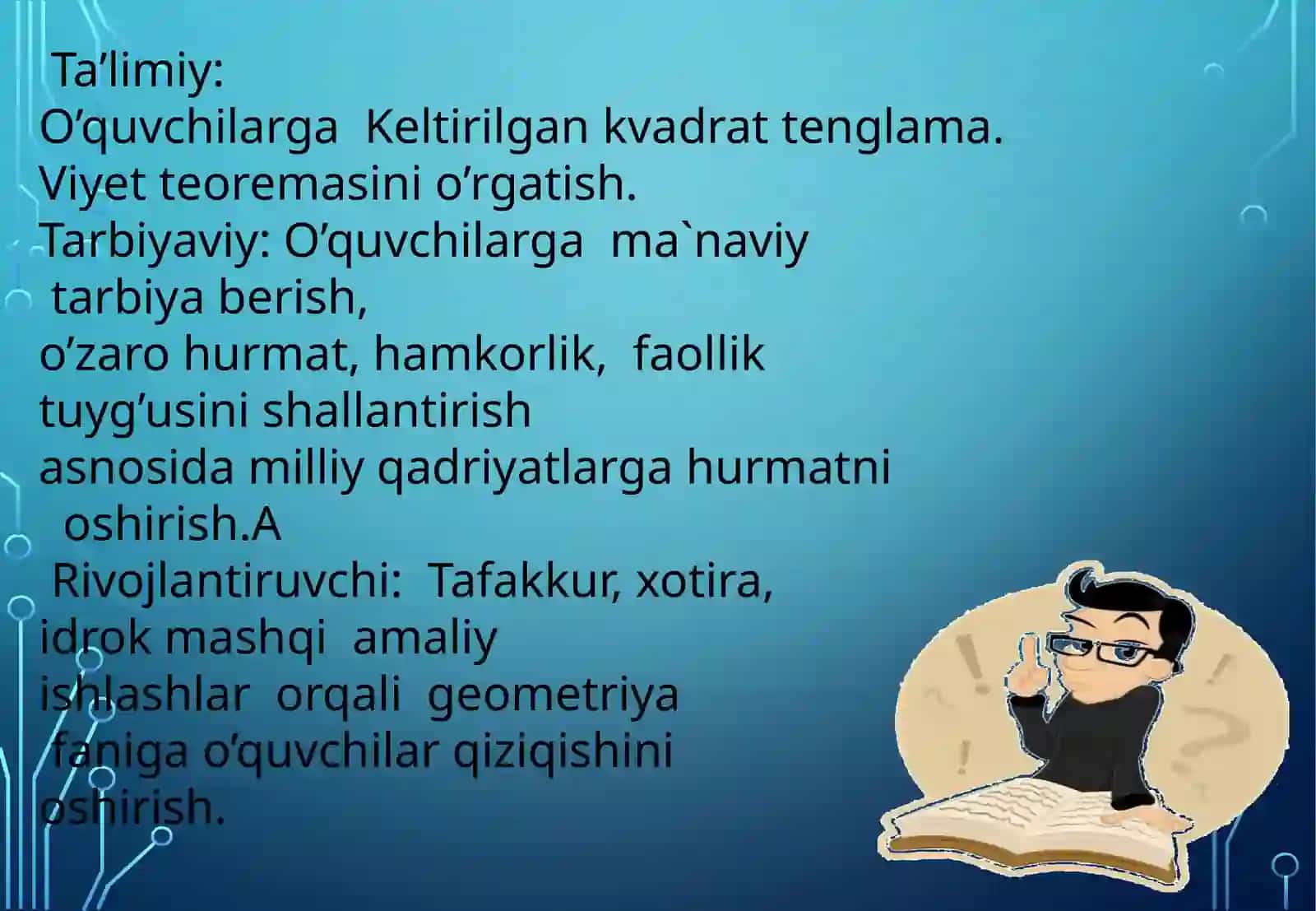 Ta’limiy:
O’quvchilarga Keltirilgan kvadrat tenglama. Viyet teoremasini o’rgatish.
Tarbiyaviy: O’quvchilarga ma`naviy tarbiya berish, o’zaro hurmat, hamkorlik, faollik tuyg’usini shallantirish asnosida milliy qadriyatlarga hurmatni oshirish.A
Rivojlantiruvchi: Tafakkur, xotira, idrok mashqi amaliy ishlashlar orqali geometriya faniga o’quvchilar qiziqishini oshirish.